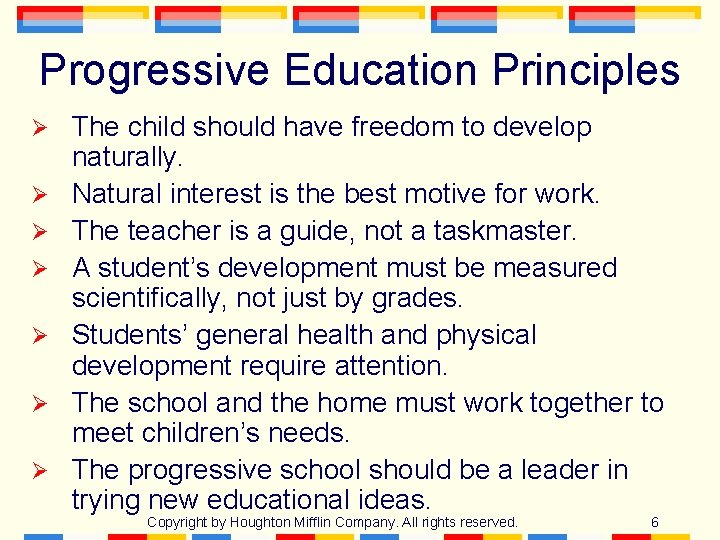 Progressive Education Principles

➢ The child should have freedom to develop naturally.
➢ Natural interest is the best motive for work.
➢ The teacher is a guide, not a taskmaster.
➢ A student's development must be measured scientifically, not just by grades.
➢ Students' general health and physical development require attention.
➢ The school and the home must work together to meet children's needs.
➢ The progressive school should be a leader in trying new educational ideas.

Copyright by Houghton Mifflin Company. All rights reserved.

6